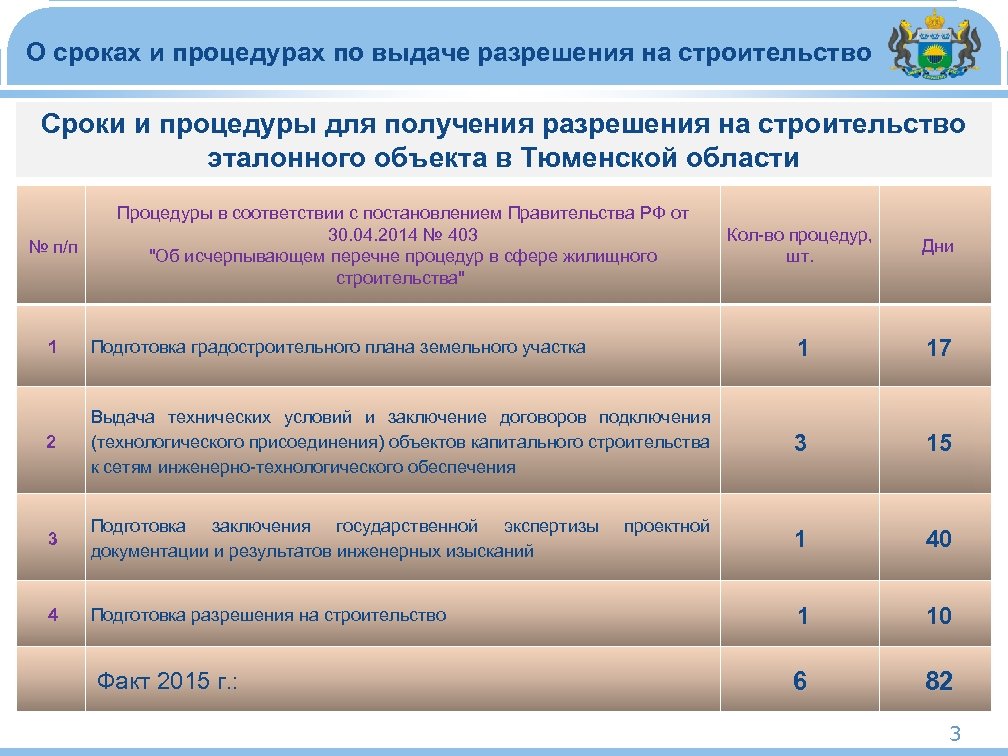 О сроках и процедурах по выдаче разрешения на строительство

Сроки и процедуры для получения разрешения на строительство эталонного объекта в Тюменской области

| № п/п | Процедуры в соответствии с постановлением Правительства РФ от 30.04.2014 № 403 "Об исчерпывающем перечне процедур в сфере жилищного строительства" | Кол-во процедур, шт. | Дни |
|---|---|---|---|
| 1 | Подготовка градостроительного плана земельного участка | 1 | 17 |
| 2 | Выдача технических условий и заключение договоров подключения (технологического присоединения) объектов капитального строительства к сетям инженерно-технологического обеспечения | 3 | 15 |
| 3 | Подготовка заключения государственной экспертизы проектной документации и результатов инженерных изысканий | 1 | 40 |
| 4 | Подготовка разрешения на строительство | 1 | 10 |
| | Факт 2015 г.: | 6 | 82 |

3